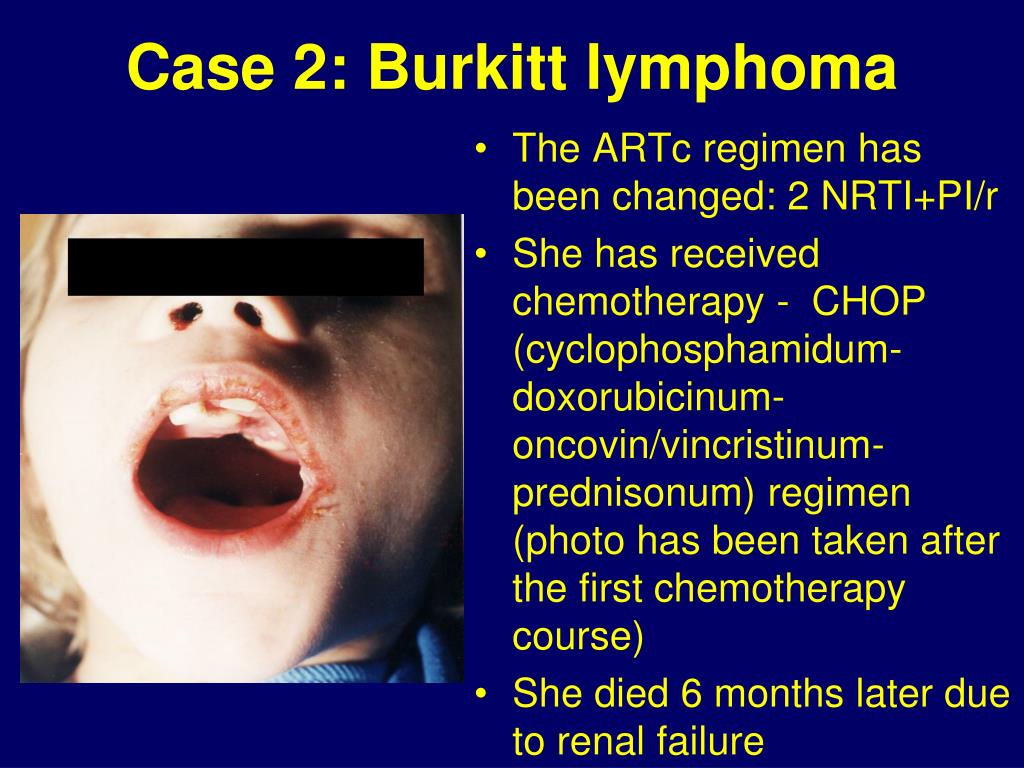 Case 2: Burkitt lymphoma

• The ARTc regimen has been changed: 2 NRTI+PI/r
• She has received chemotherapy - CHOP (cyclophosphamidum-doxorubicinum-oncovin/vincristinum-prednisonum) regimen (photo has been taken after the first chemotherapy course)
• She died 6 months later due to renal failure